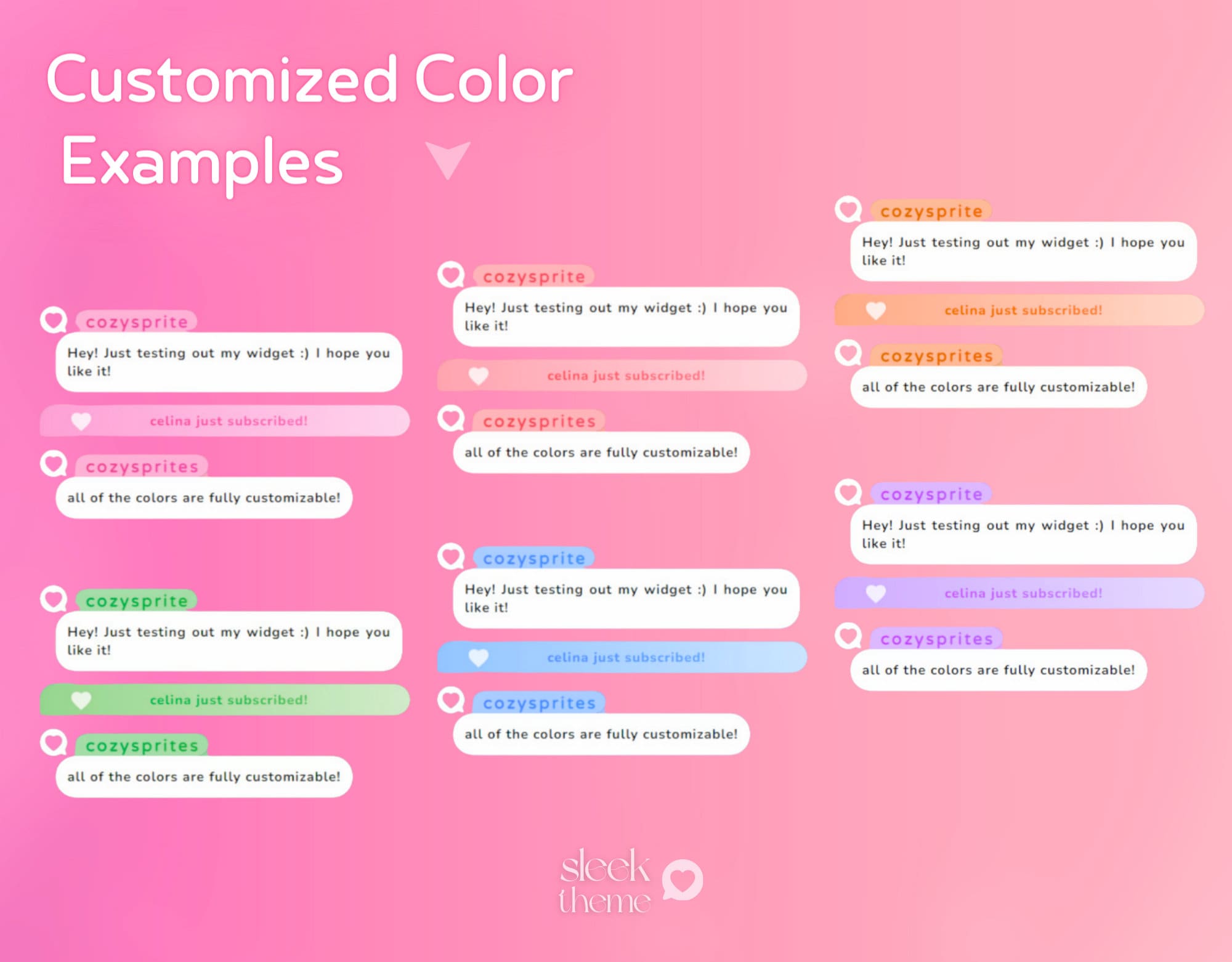 Customized Color Examples

cozysprite
Hey! Just testing out my widget :) I hope you like it!

celina just subscribed!

cozysprites
all of the colors are fully customizable!

cozysprite
Hey! Just testing out my widget :) I hope you like it!

celina just subscribed!

cozysprites
all of the colors are fully customizable!

cozysprite
Hey! Just testing out my widget :) I hope you like it!

celina just subscribed!

cozysprites
all of the colors are fully customizable!

cozysprite
Hey! Just testing out my widget :) I hope you like it!

celina just subscribed!

cozysprites
all of the colors are fully customizable!

cozysprite
Hey! Just testing out my widget :) I hope you like it!

celina just subscribed!

cozysprites
all of the colors are fully customizable!

cozysprite
Hey! Just testing out my widget :) I hope you like it!

celina just subscribed!

cozysprites
all of the colors are fully customizable!

sleek theme